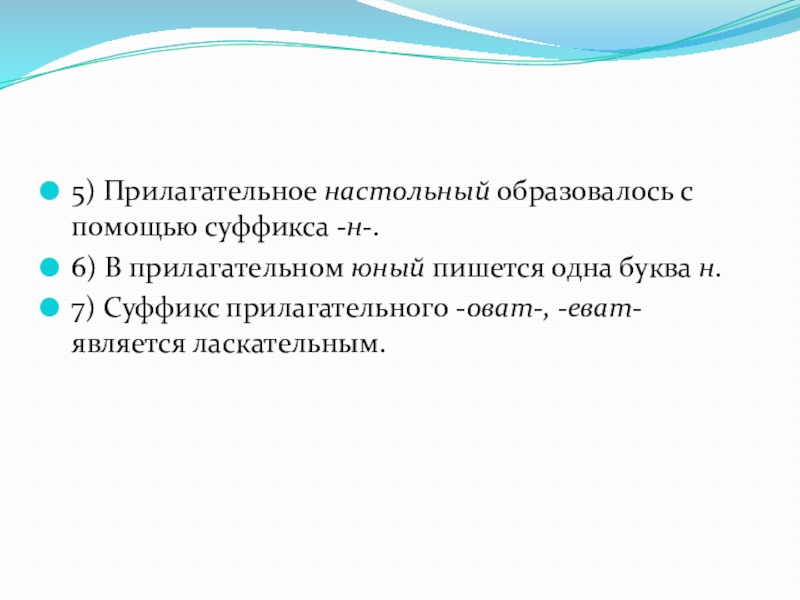 5) Прилагательное настольный образовалось с помощью суффикса -н-.

6) В прилагательном юный пишется одна буква н.

7) Суффикс прилагательного -оват-, -еват- является ласкательным.